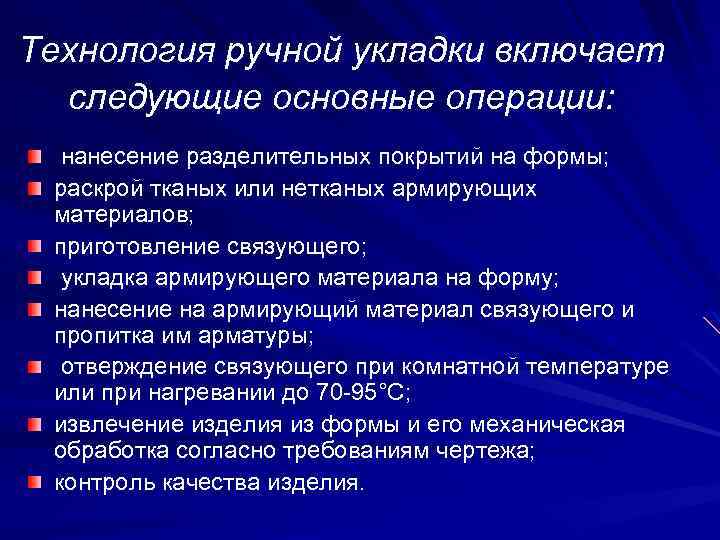 Технология ручной укладки включает следующие основные операции:

нанесение разделительных покрытий на формы;

раскрой тканых или нетканых армирующих материалов;

приготовление связующего;

укладка армирующего материала на форму;

нанесение на армирующий материал связующего и пропитка им арматуры;

отверждение связующего при комнатной температуре или при нагревании до 70-95°С;

извлечение изделия из формы и его механическая обработка согласно требованиям чертежа;

контроль качества изделия.